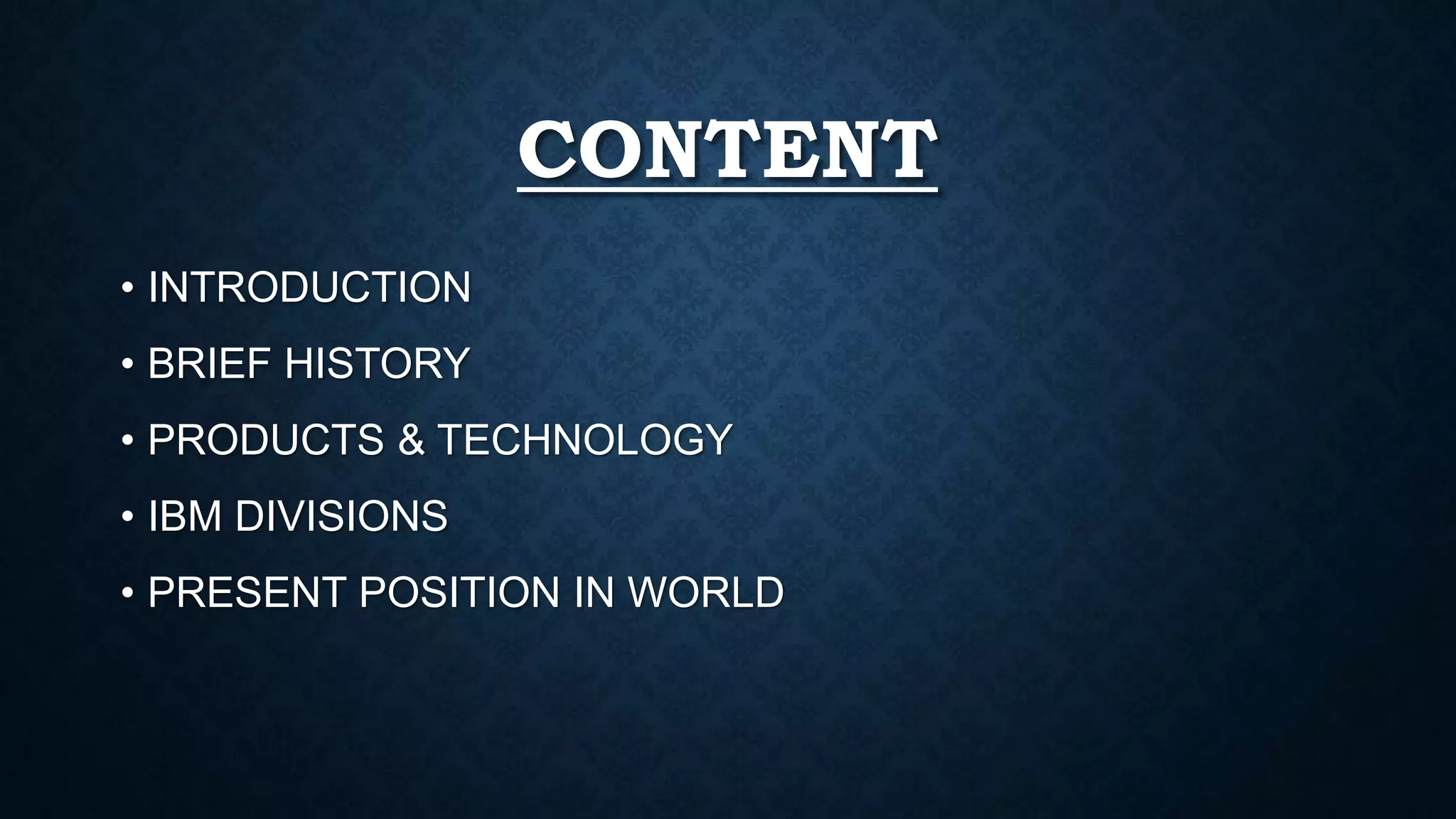 CONTENT

• INTRODUCTION
• BRIEF HISTORY
• PRODUCTS & TECHNOLOGY
• IBM DIVISIONS
• PRESENT POSITION IN WORLD